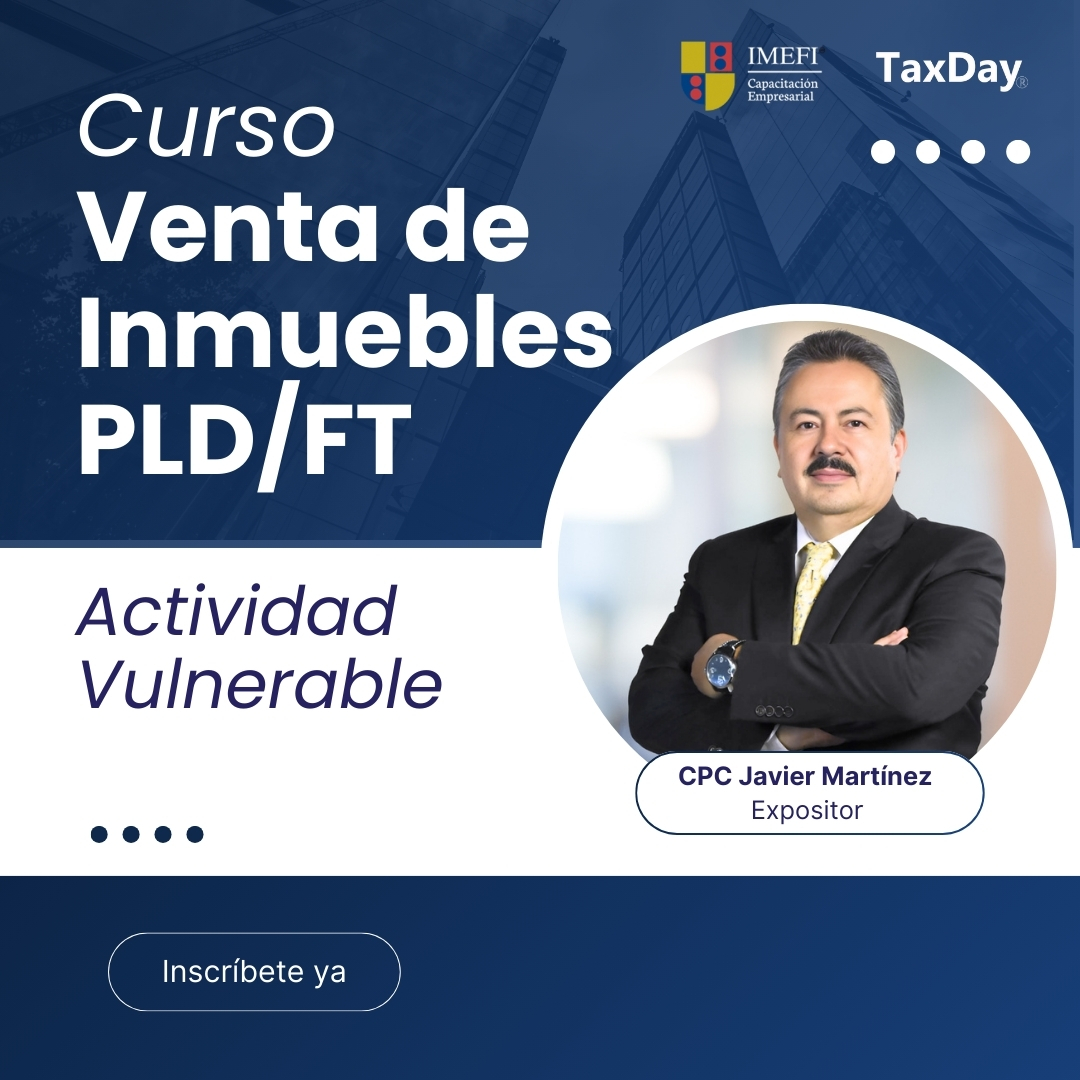 IMEFI
Capacitación Empresarial

TaxDay®

Curso
Venta de Inmuebles PLD/FT

Actividad Vulnerable

CPC Javier Martínez
Expositor

Inscríbete ya